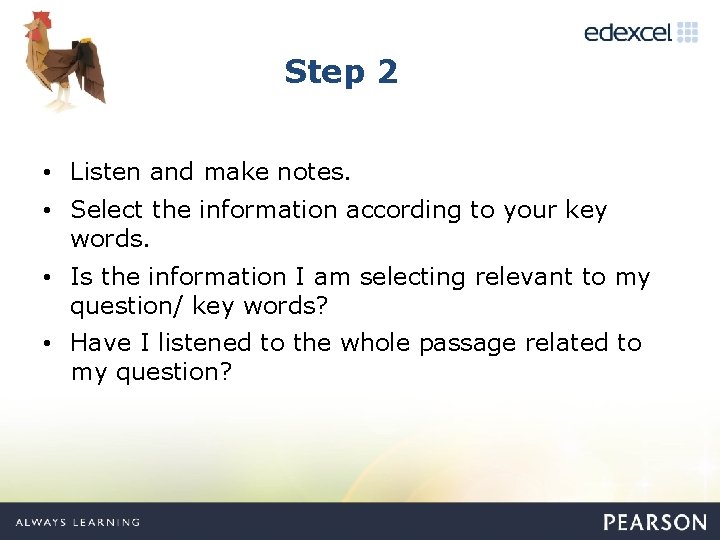 edexcel

Step 2

• Listen and make notes.
• Select the information according to your key words.
• Is the information I am selecting relevant to my question/ key words?
• Have I listened to the whole passage related to my question?

ALWAYS LEARNING

PEARSON